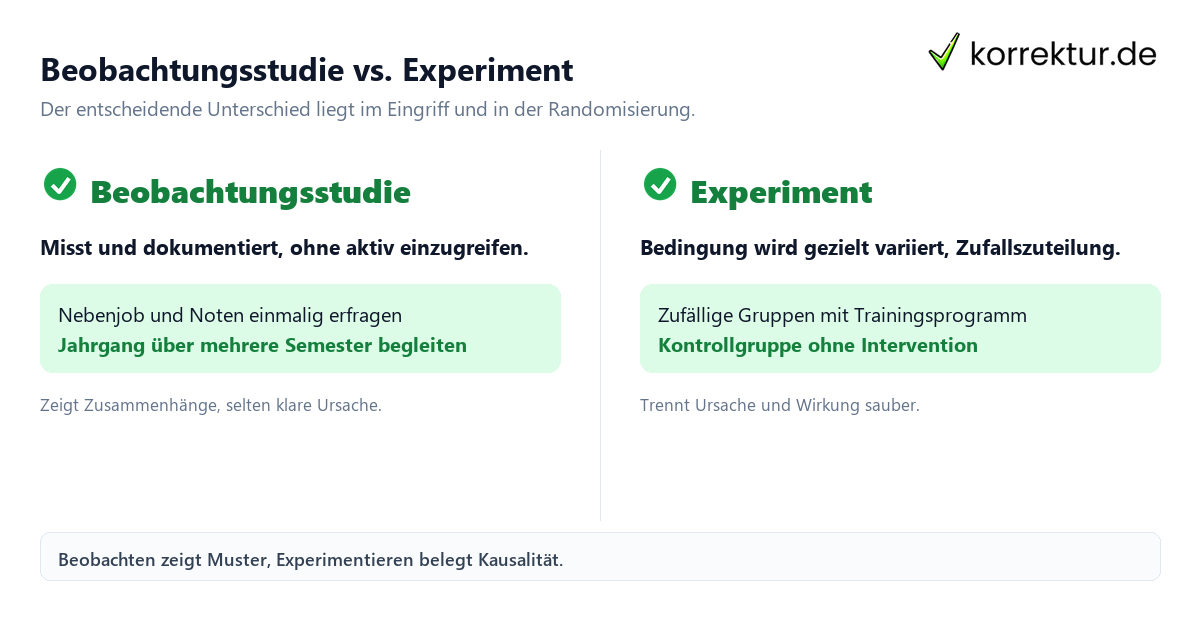 Beobachtungsstudie vs. Experiment

korrektur.de

Der entscheidende Unterschied liegt im Eingriff und in der Randomisierung.

Beobachtungsstudie

Misst und dokumentiert, ohne aktiv einzugreifen.

Nebenjob und Noten einmalig erfragen
Jahrgang über mehrere Semester begleiten

Zeigt Zusammenhänge, selten klare Ursache.

Experiment

Bedingung wird gezielt variiert, Zufallszuteilung.

Zufällige Gruppen mit Trainingsprogramm
Kontrollgruppe ohne Intervention

Trennt Ursache und Wirkung sauber.

Beobachten zeigt Muster, Experimentieren belegt Kausalität.